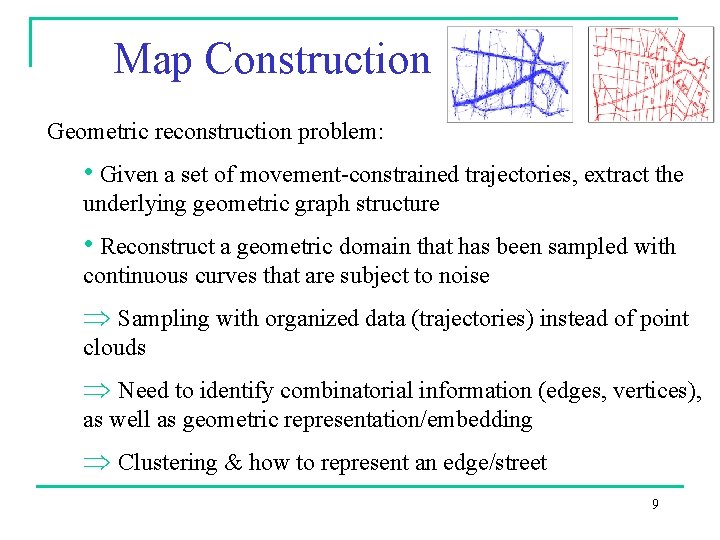 Map Construction

Geometric reconstruction problem:

• Given a set of movement-constrained trajectories, extract the underlying geometric graph structure

• Reconstruct a geometric domain that has been sampled with continuous curves that are subject to noise

$\Rightarrow$ Sampling with organized data (trajectories) instead of point clouds

$\Rightarrow$ Need to identify combinatorial information (edges, vertices), as well as geometric representation/embedding

$\Rightarrow$ Clustering & how to represent an edge/street

9